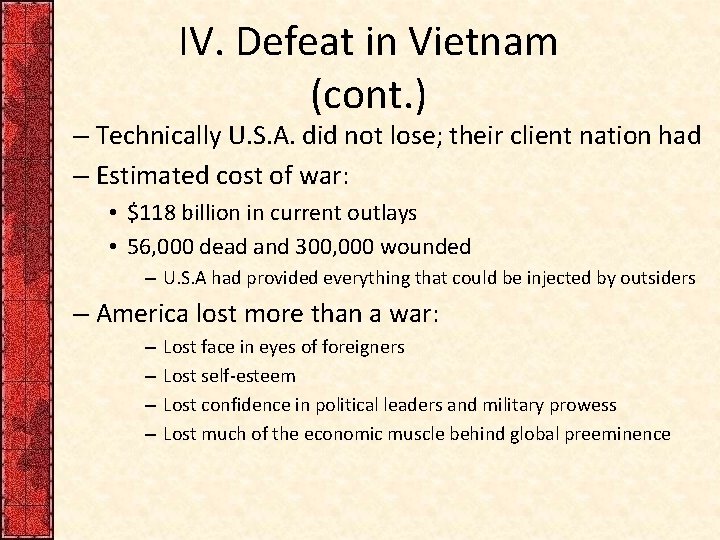 IV. Defeat in Vietnam (cont.)

– Technically U.S.A. did not lose; their client nation had

– Estimated cost of war:

• \$118 billion in current outlays

• 56,000 dead and 300,000 wounded

– U.S.A had provided everything that could be injected by outsiders

– America lost more than a war:

– Lost face in eyes of foreigners

– Lost self-esteem

– Lost confidence in political leaders and military prowess

– Lost much of the economic muscle behind global preeminence